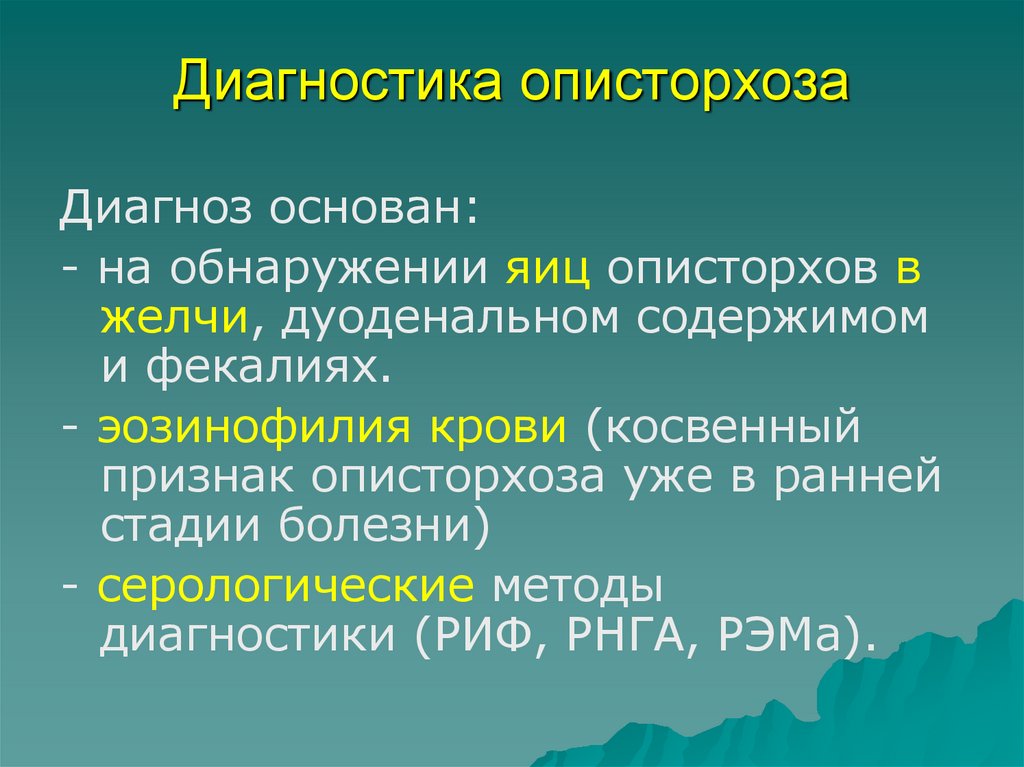 Диагностика описторхоза

Диагноз основан:

- на обнаружении яиц описторхов в желчи, дуоденальном содержимом и фекалиях.

- эозинофилия крови (косвенный признак описторхоза уже в ранней стадии болезни)

- серологические методы диагностики (РИФ, РНГА, РЭМа).